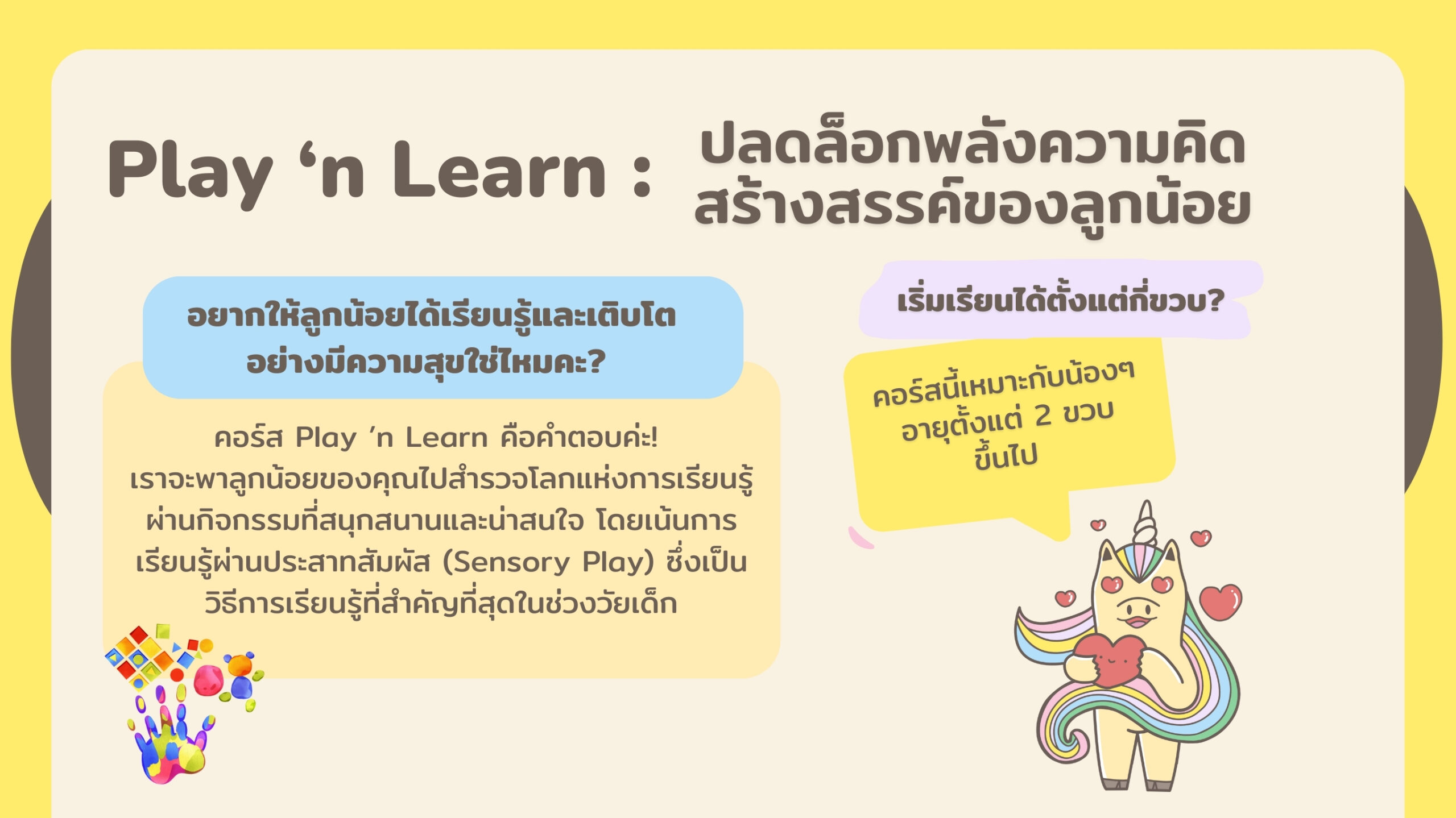 Play ‘n Learn : ปลดล็อกพลังความคิดสร้างสรรค์ของลูกน้อย

อยากให้ลูกน้อยได้เรียนรู้และเติบโตอย่างมีความสุขใช่ไหมคะ?

คอร์ส Play ’n Learn คือคำตอบค่ะ! เราจะพาลูกน้อยของคุณไปสำรวจโลกแห่งการเรียนรู้ผ่านกิจกรรมที่สนุกสนานและน่าสนใจ โดยเน้นการเรียนรู้ผ่านประสาทสัมผัส (Sensory Play) ซึ่งเป็นวิธีการเรียนรู้ที่สำคัญที่สุดในช่วงวัยเด็ก

เริ่มเรียนได้ตั้งแต่กี่ขวบ?

คอร์สนี้เหมาะกับน้องๆ อายุตั้งแต่ 2 ขวบ ขึ้นไป